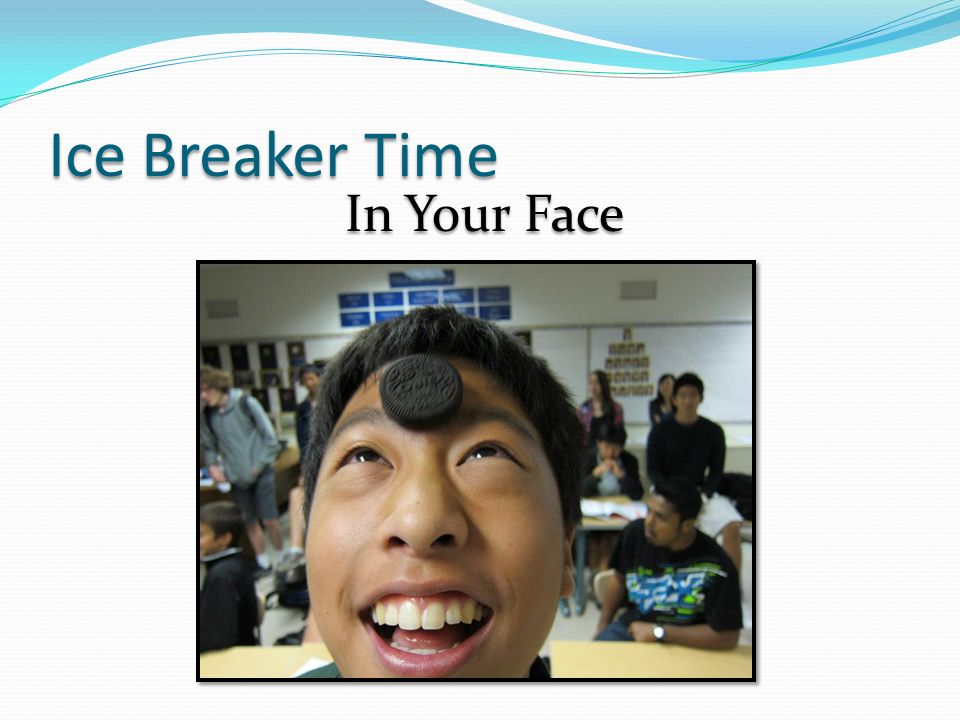 Ice Breaker Time

In Your Face